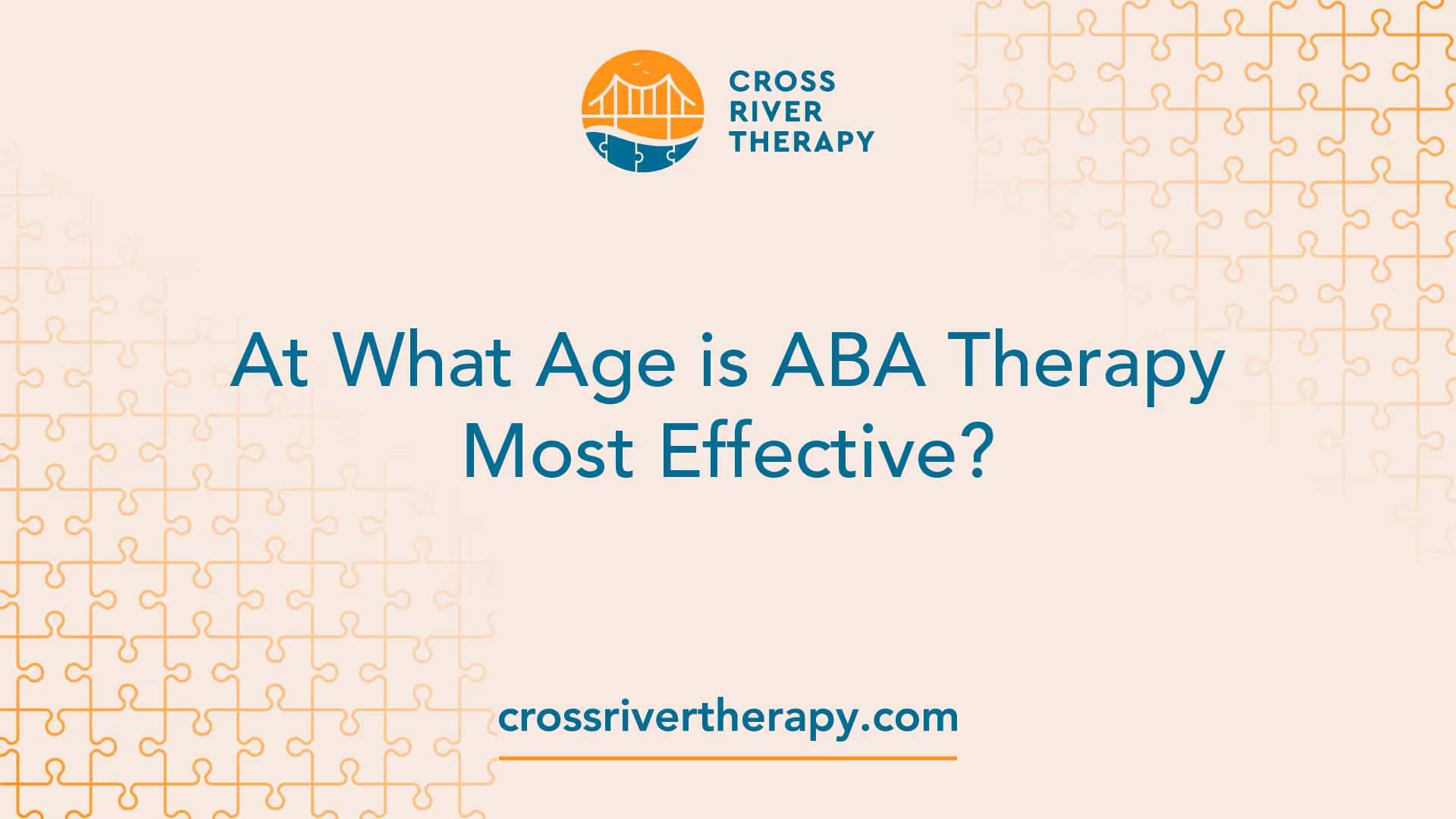 CROSS RIVER THERAPY

At What Age is ABA Therapy Most Effective?

crossrivertherapy.com